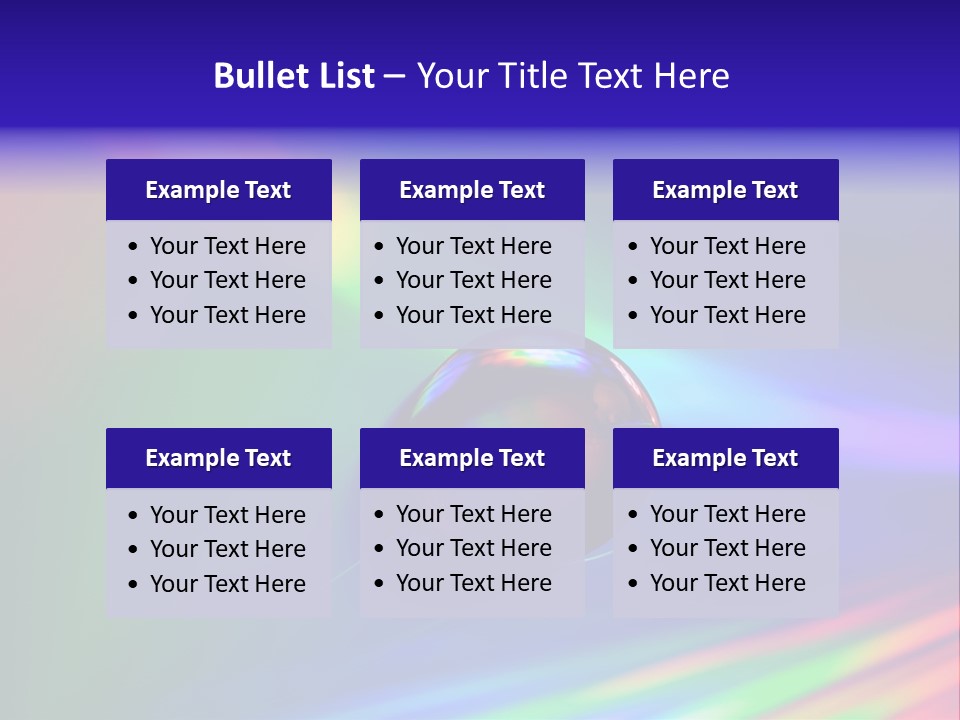 Bullet List – Your Title Text Here

Example Text
• Your Text Here
• Your Text Here
• Your Text Here

Example Text
• Your Text Here
• Your Text Here
• Your Text Here

Example Text
• Your Text Here
• Your Text Here
• Your Text Here

Example Text
• Your Text Here
• Your Text Here
• Your Text Here

Example Text
• Your Text Here
• Your Text Here
• Your Text Here

Example Text
• Your Text Here
• Your Text Here
• Your Text Here